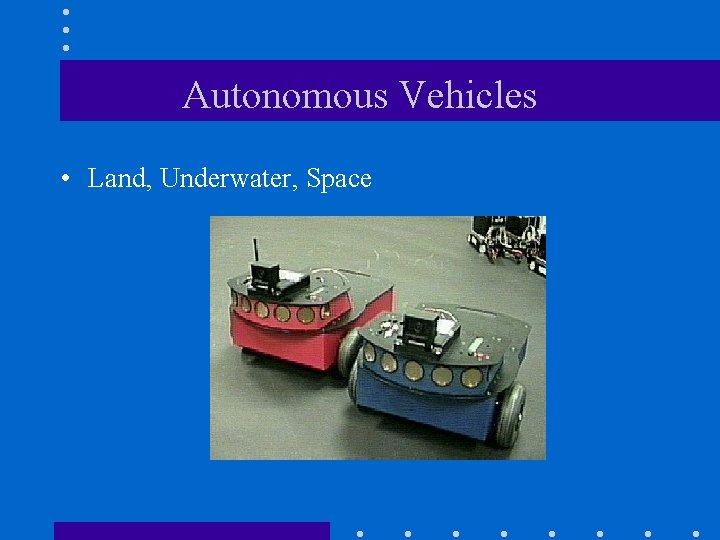 Autonomous Vehicles

• Land, Underwater, Space